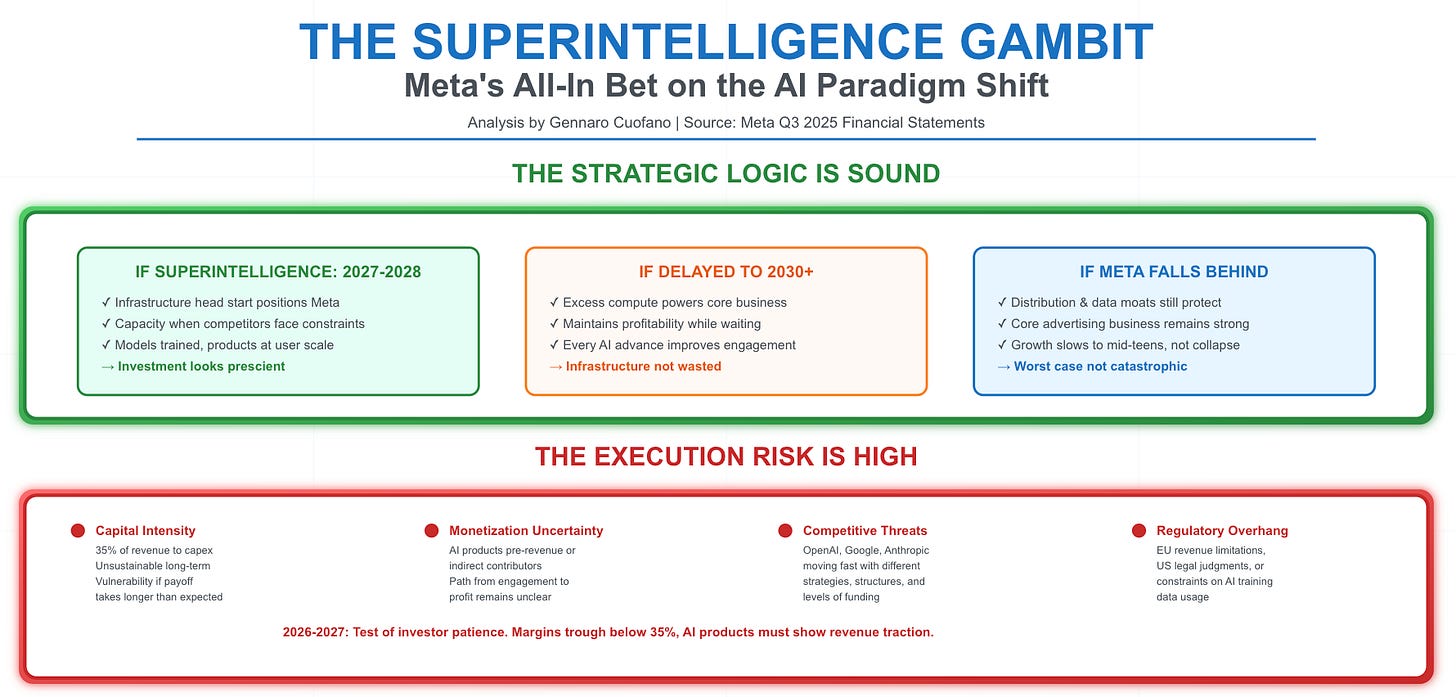 THE SUPERINTELLIGENCE GAMBIT

Meta's All-In Bet on the AI Paradigm Shift

Analysis by Gennaro Cuofano | Source: Meta Q3 2025 Financial Statements

THE STRATEGIC LOGIC IS SOUND

IF SUPERINTELLIGENCE: 2027-2028

✓ Infrastructure head start positions Meta
✓ Capacity when competitors face constraints
✓ Models trained, products at user scale
→ Investment looks prescient

IF DELAYED TO 2030+

✓ Excess compute powers core business
✓ Maintains profitability while waiting
✓ Every AI advance improves engagement
→ Infrastructure not wasted

IF META FALLS BEHIND

✓ Distribution & data moats still protect
✓ Core advertising business remains strong
✓ Growth slows to mid-teens, not collapse
→ Worst case not catastrophic

THE EXECUTION RISK IS HIGH

Capital Intensity
35% of revenue to capex
Unsustainable long-term
Vulnerability if payoff takes longer than expected

Monetization Uncertainty
AI products pre-revenue or indirect contributors
Path from engagement to profit remains unclear

Competitive Threats
OpenAI, Google, Anthropic moving fast with different strategies, structures, and levels of funding

Regulatory Overhang
EU revenue limitations, US legal judgments, or constraints on AI training data usage

2026-2027: Test of investor patience. Margins trough below 35%, AI products must show revenue traction.